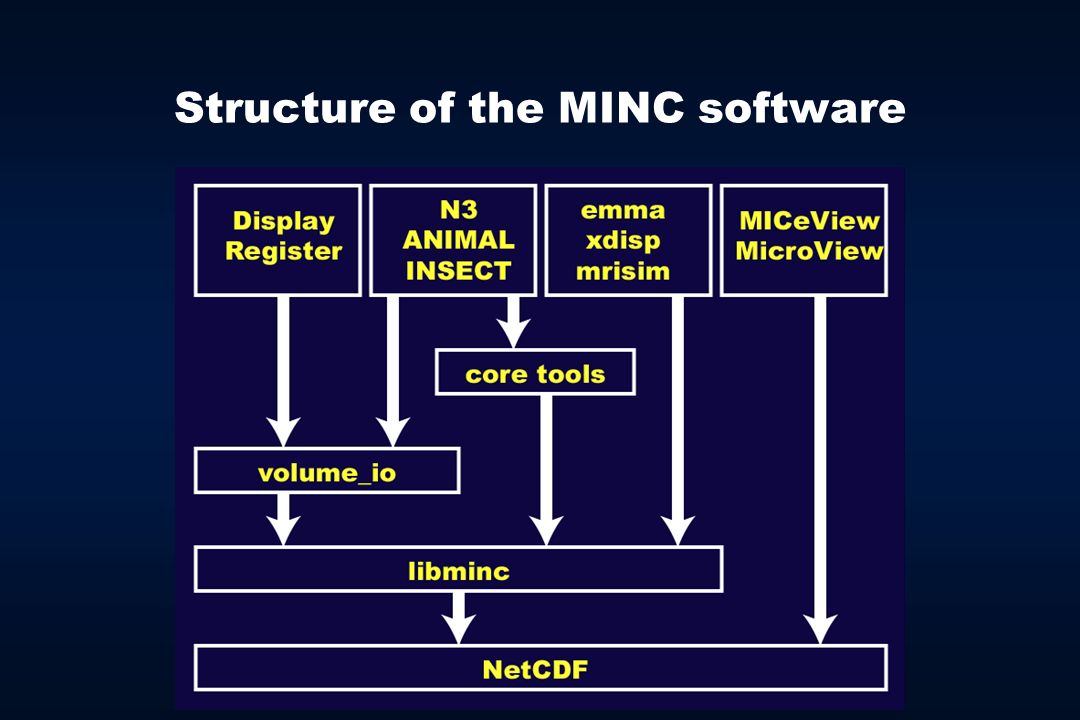 Structure of the MINC software

Display
Register

N3
ANIMAL
INSECT

emma
xdisp
mrisim

MICeView
MicroView

core tools

volume_io

libminc

NetCDF